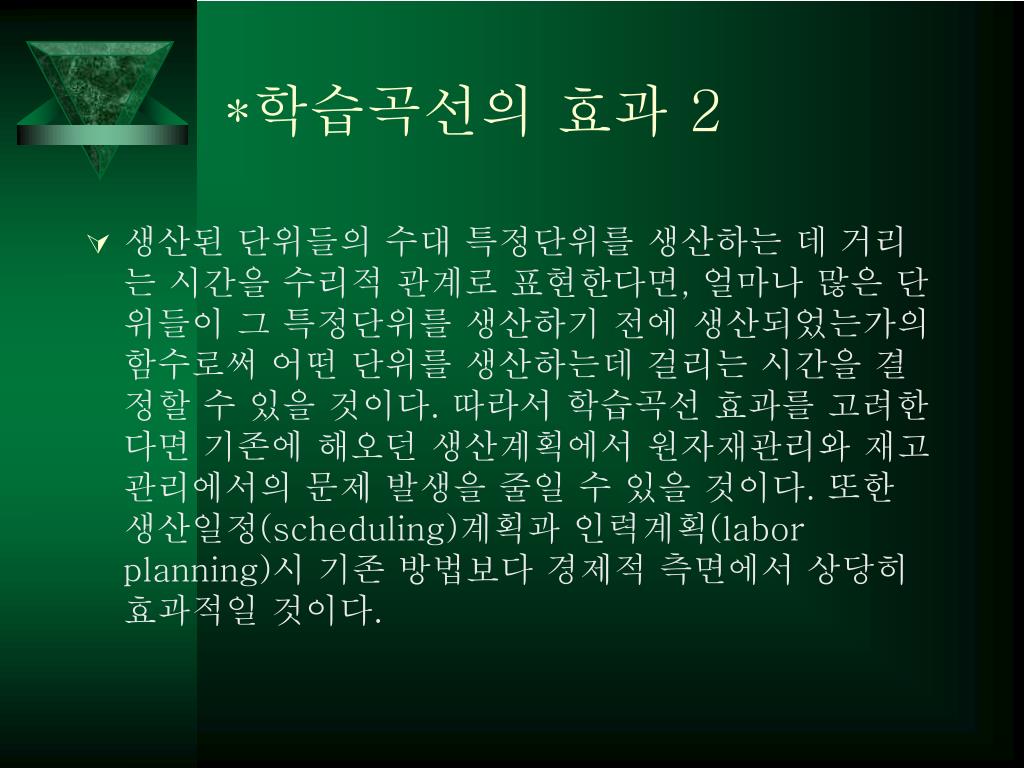 *학습곡선의 효과 2

생산된 단위들의 수대 특정단위를 생산하는 데 거리는 시간을 수리적 관계로 표현한다면, 얼마나 많은 단위들이 그 특정단위를 생산하기 전에 생산되었는가의 함수로써 어떤 단위를 생산하는데 걸리는 시간을 결정할 수 있을 것이다. 따라서 학습곡선 효과를 고려한다면 기존에 해오던 생산계획에서 원자재관리와 재고관리에서의 문제 발생을 줄일 수 있을 것이다. 또한 생산일정(scheduling)계획과 인력계획(labor planning)시 기존 방법보다 경제적 측면에서 상당히 효과적일 것이다.